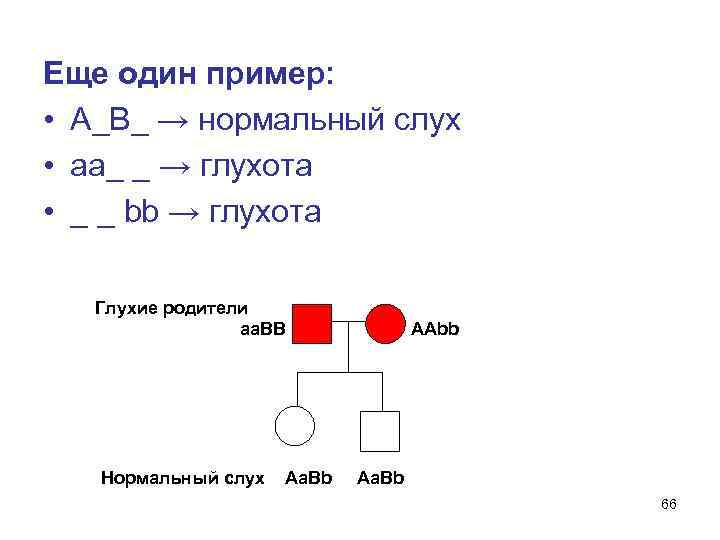 Еще один пример:

• A_B_ → нормальный слух
• aa_ _ → глухота
• _ _ bb → глухота

Глухие родители
aaBB
AAbb

Нормальный слух AaBb AaBb

66